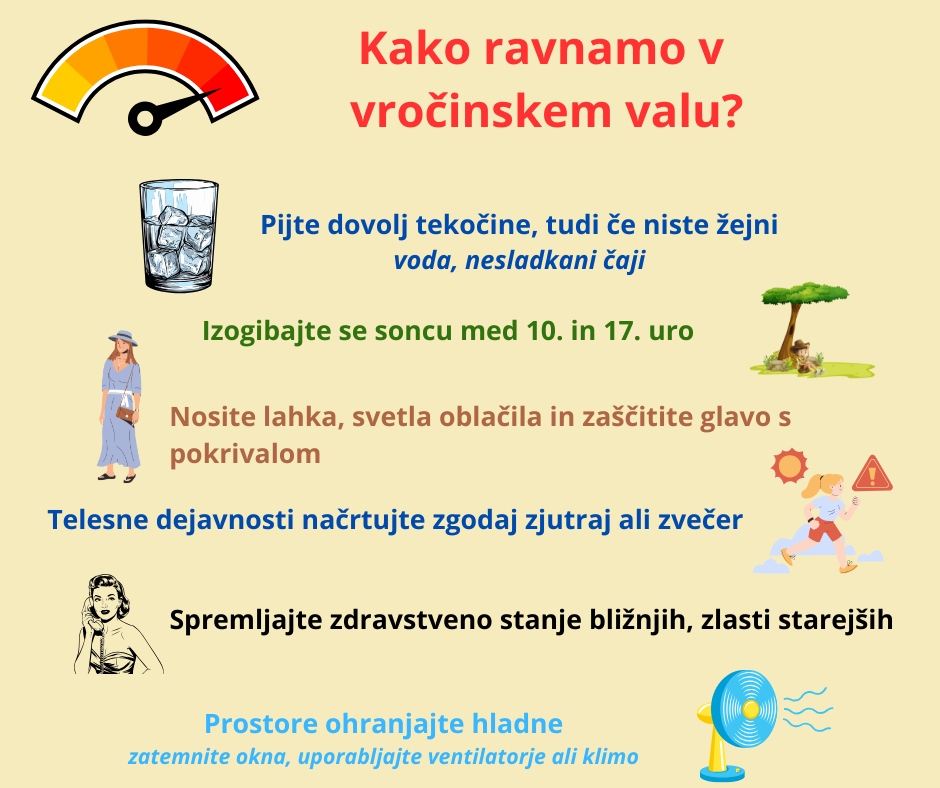 Kako ravnamo v vročinskem valu?

Pijte dovolj tekočine, tudi če niste žejni
voda, nesladkani čaji

Izogibajte se soncu med 10. in 17. uro

Nosite lahka, svetla oblačila in zaščitite glavo s pokrivalom

Telesne dejavnosti načrtujte zgodaj zjutraj ali zvečer

Spremljajte zdravstveno stanje bližnjih, zlasti starejših

Prostore ohranjajte hladne
zatemnite okna, uporabljajte ventilatorje ali klimo